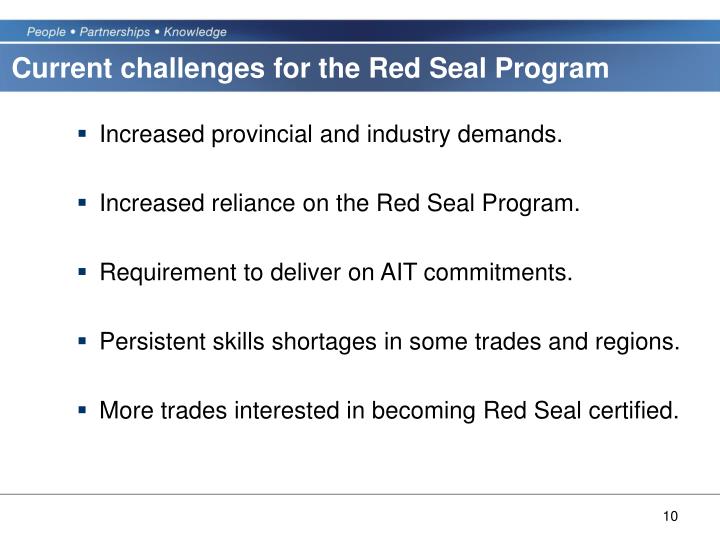 People • Partnerships • Knowledge

Current challenges for the Red Seal Program

▪ Increased provincial and industry demands.

▪ Increased reliance on the Red Seal Program.

▪ Requirement to deliver on AIT commitments.

▪ Persistent skills shortages in some trades and regions.

▪ More trades interested in becoming Red Seal certified.

10